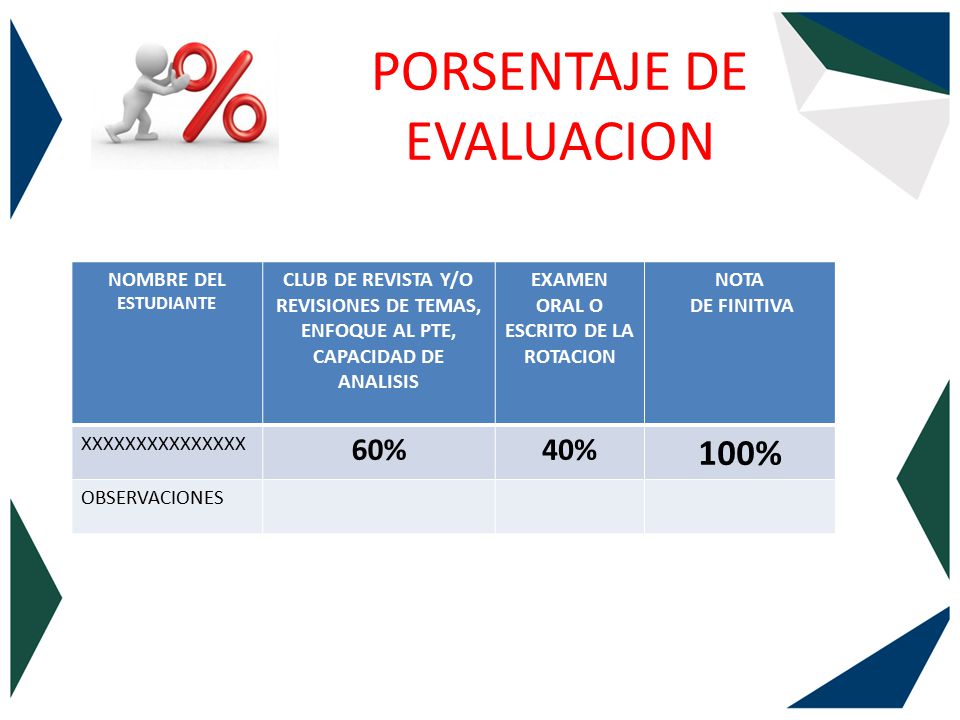 PORSENTAJE DE EVALUACION

| NOMBRE DEL ESTUDIANTE | CLUB DE REVISTA Y/O REVISIONES DE TEMAS, ENFOQUE AL PTE, CAPACIDAD DE ANALISIS | EXAMEN ORAL O ESCRITO DE LA ROTACION | NOTA DE FINITIVA |
|---|---|---|---|
| XXXXXXXXXXXXXXX | 60% | 40% | 100% |
| OBSERVACIONES | | | |